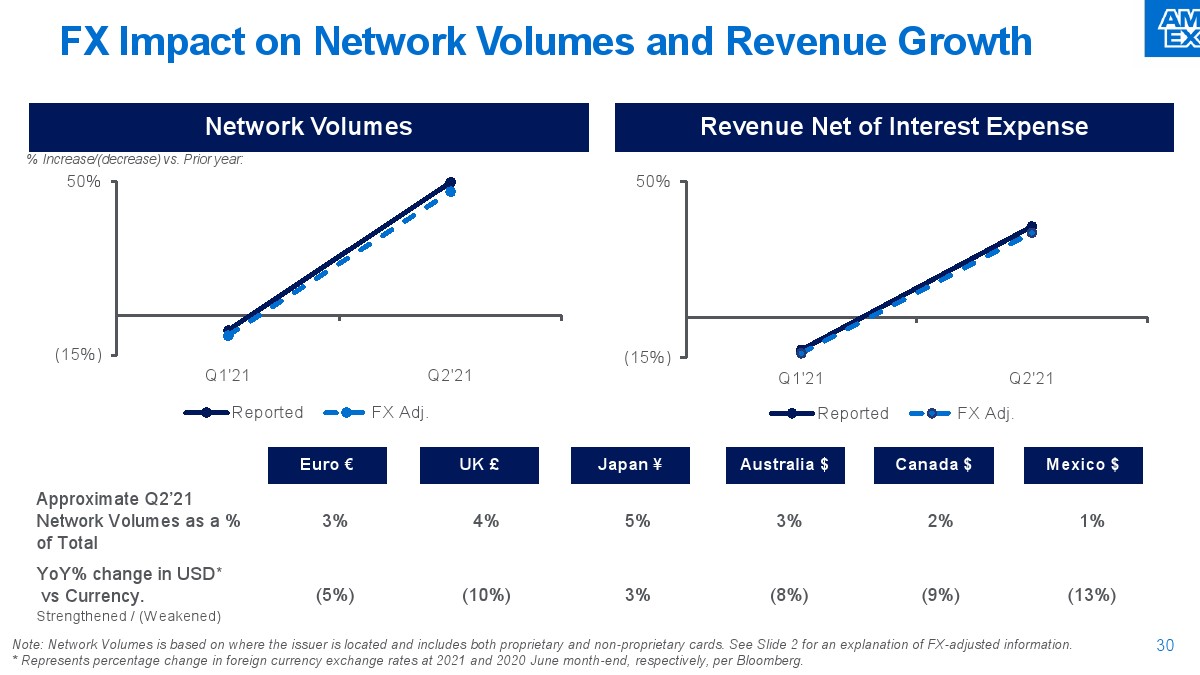 FX Impact on Network Volumes and Revenue Growth

AM EX

Network Volumes

% Increase/(decrease) vs. Prior year:

50%

(15%)

Q1'21

Q2'21

Reported FX Adj.

Revenue Net of Interest Expense

50%

(15%)

Q1'21

Q2'21

Reported FX Adj.

| | Euro € | UK £ | Japan ¥ | Australia $ | Canada $ | Mexico $ |
|---|---|---|---|---|---|---|
| Approximate Q2'21 Network Volumes as a % of Total | 3% | 4% | 5% | 3% | 2% | 1% |
| YoY% change in USD* vs Currency. Strengthened / (Weakened) | (5%) | (10%) | 3% | (8%) | (9%) | (13%) |

Note: Network Volumes is based on where the issuer is located and includes both proprietary and non-proprietary cards. See Slide 2 for an explanation of FX-adjusted information.
* Represents percentage change in foreign currency exchange rates at 2021 and 2020 June month-end, respectively, per Bloomberg.

30